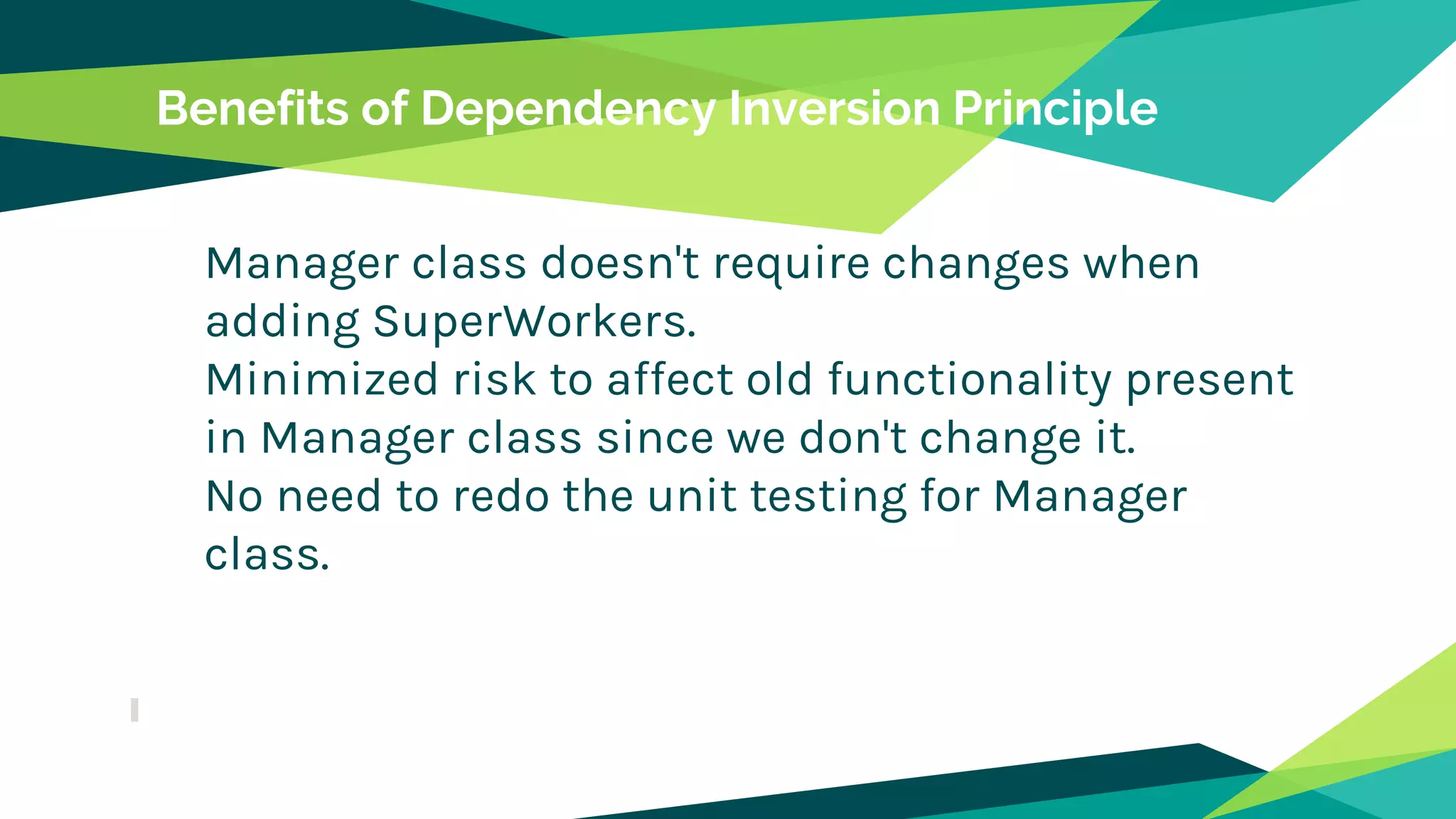 Benefits of Dependency Inversion Principle

Manager class doesn't require changes when adding SuperWorkers.
Minimized risk to affect old functionality present in Manager class since we don't change it.
No need to redo the unit testing for Manager class.